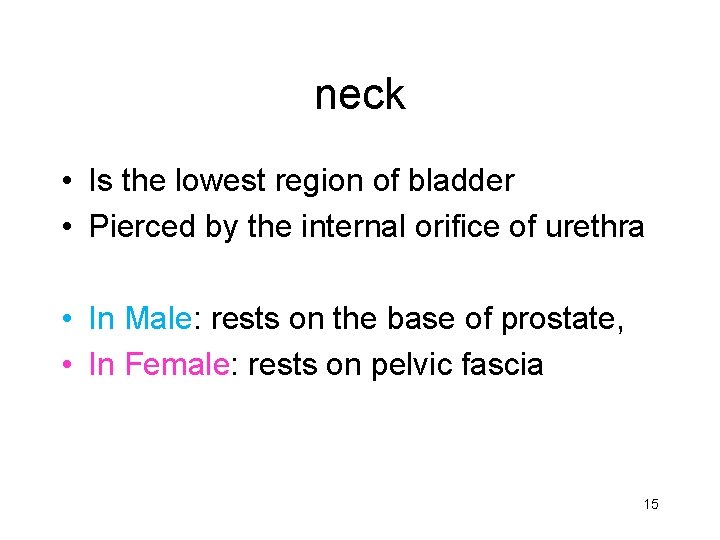 neck

• Is the lowest region of bladder
• Pierced by the internal orifice of urethra

• In Male: rests on the base of prostate,
• In Female: rests on pelvic fascia

15